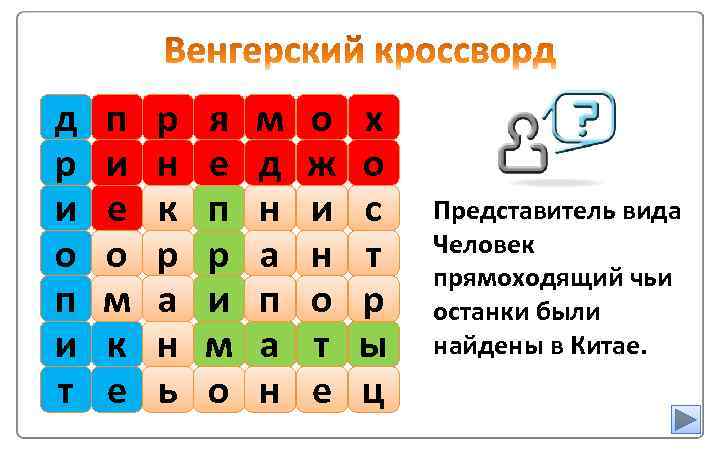 Венгерский кроссворд

| д | п | р | я | м | о | х |
|---|---|---|---|---|---|---|
| р | и | н | е | д | ж | о |
| и | е | к | п | н | и | с |
| о | о | р | р | а | н | т |
| п | м | а | и | п | о | р |
| и | к | н | м | а | т | ы |
| т | е | ь | о | н | е | ц |

?

Представитель вида Человек прямоходящий чьи останки были найдены в Китае.